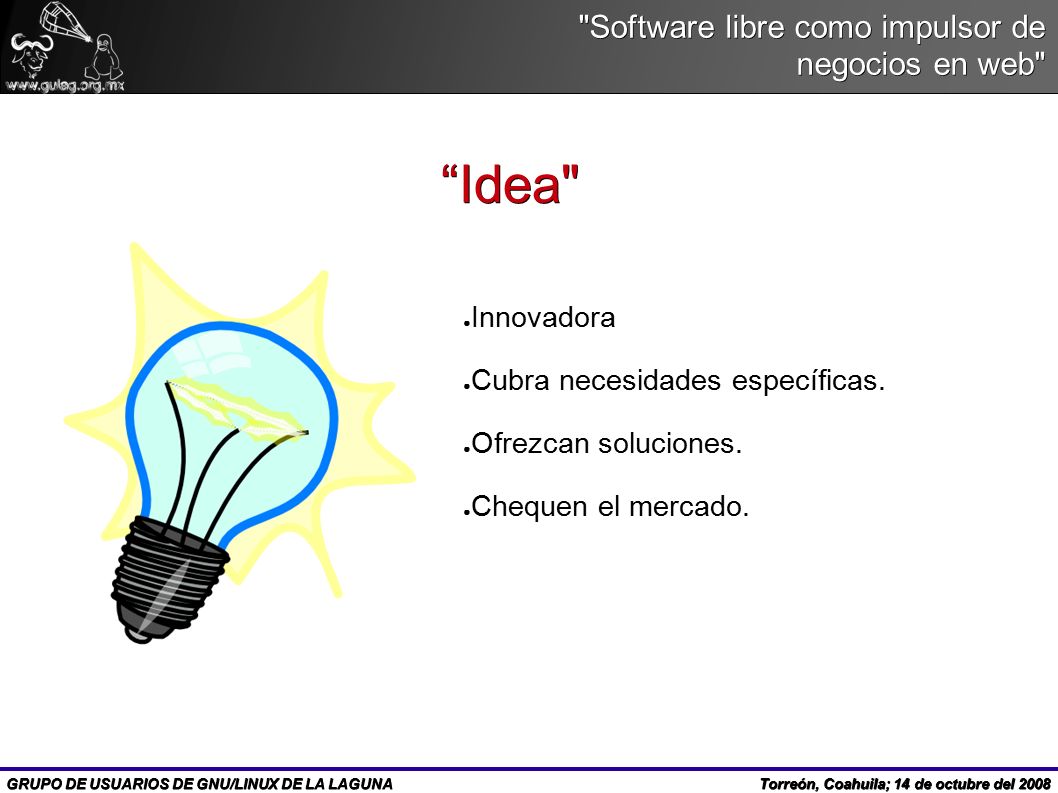 www.gulag.org.mx

"Software libre como impulsor de negocios en web"

“Idea"

● Innovadora

● Cubra necesidades específicas.

● Ofrezcan soluciones.

● Chequen el mercado.

GRUPO DE USUARIOS DE GNU/LINUX DE LA LAGUNA

Torreón, Coahuila; 14 de octubre del 2008